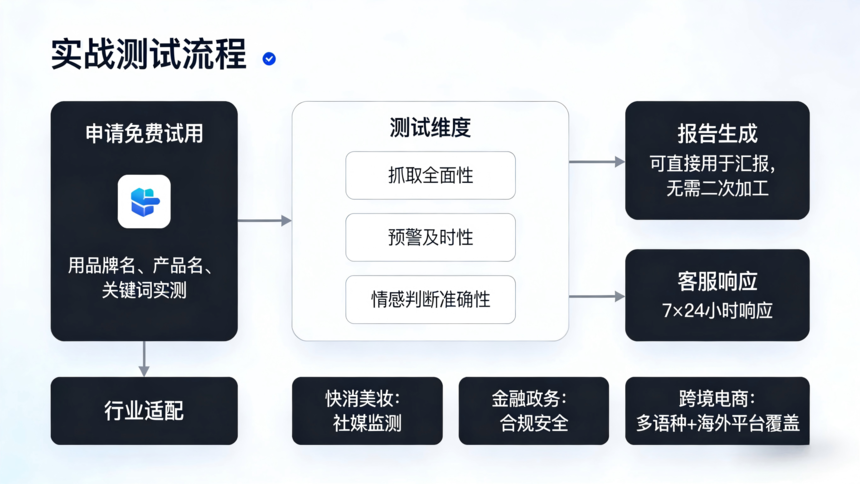 实战测试流程

申请免费试用

用品牌名、产品名、关键词实测

测试维度

抓取全面性

预警及时性

情感判断准确性

报告生成

可直接用于汇报，无需二次加工

客服响应

7×24小时响应

行业适配

快消美妆：社媒监测

金融政务：合规安全

跨境电商：多语种+海外平台覆盖